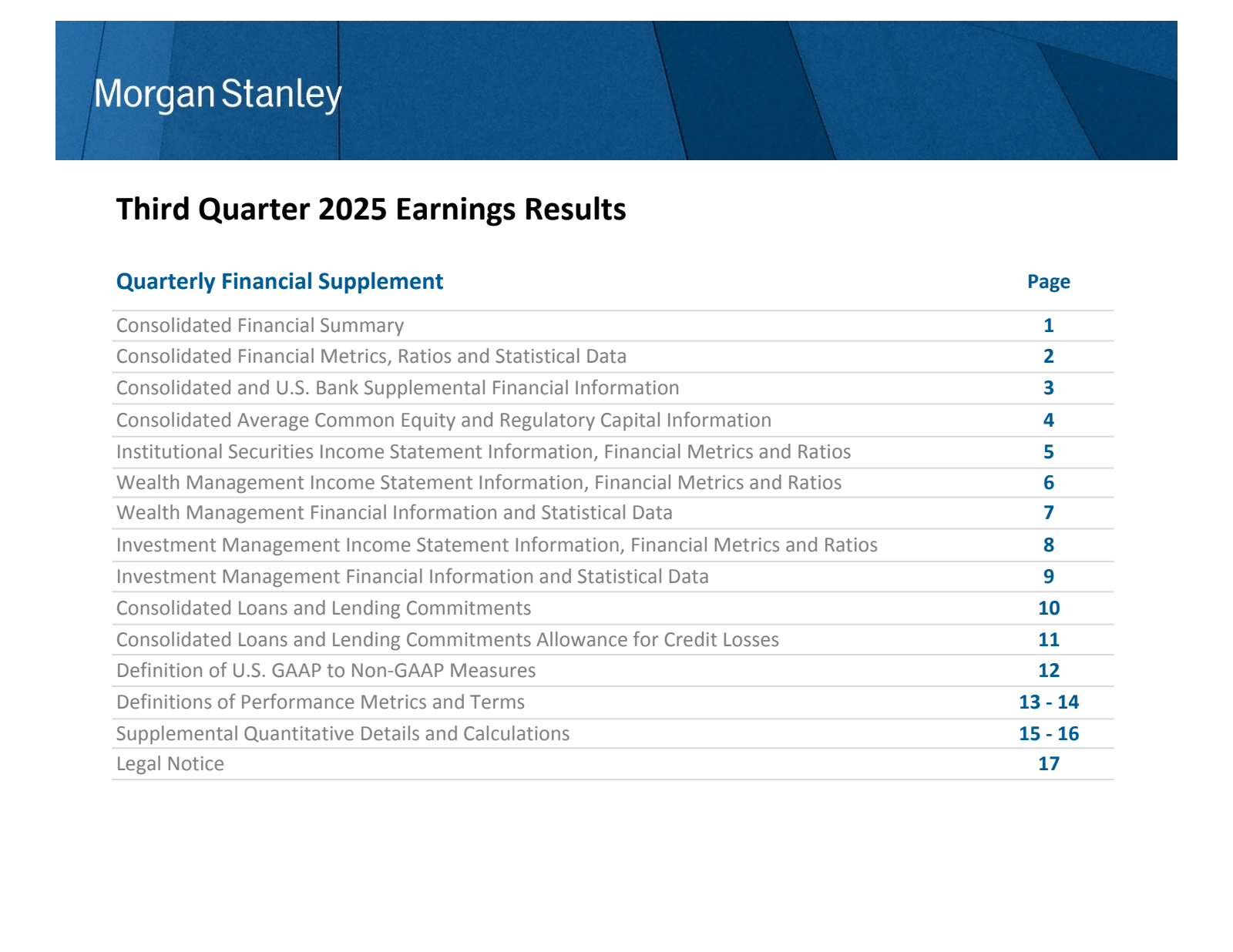 Morgan Stanley

Third Quarter 2025 Earnings Results

| Quarterly Financial Supplement | Page |
|---|---|
| Consolidated Financial Summary | 1 |
| Consolidated Financial Metrics, Ratios and Statistical Data | 2 |
| Consolidated and U.S. Bank Supplemental Financial Information | 3 |
| Consolidated Average Common Equity and Regulatory Capital Information | 4 |
| Institutional Securities Income Statement Information, Financial Metrics and Ratios | 5 |
| Wealth Management Income Statement Information, Financial Metrics and Ratios | 6 |
| Wealth Management Financial Information and Statistical Data | 7 |
| Investment Management Income Statement Information, Financial Metrics and Ratios | 8 |
| Investment Management Financial Information and Statistical Data | 9 |
| Consolidated Loans and Lending Commitments | 10 |
| Consolidated Loans and Lending Commitments Allowance for Credit Losses | 11 |
| Definition of U.S. GAAP to Non-GAAP Measures | 12 |
| Definitions of Performance Metrics and Terms | 13 - 14 |
| Supplemental Quantitative Details and Calculations | 15 - 16 |
| Legal Notice | 17 |